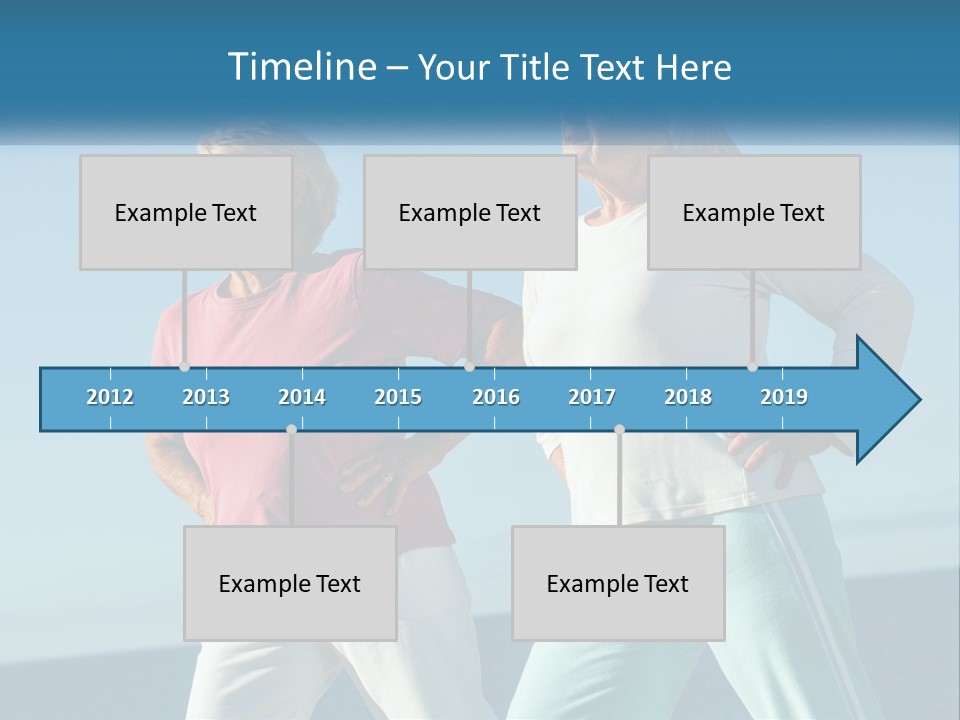 Timeline – Your Title Text Here

Example Text

Example Text

Example Text

2012 2013 2014 2015 2016 2017 2018 2019

Example Text

Example Text